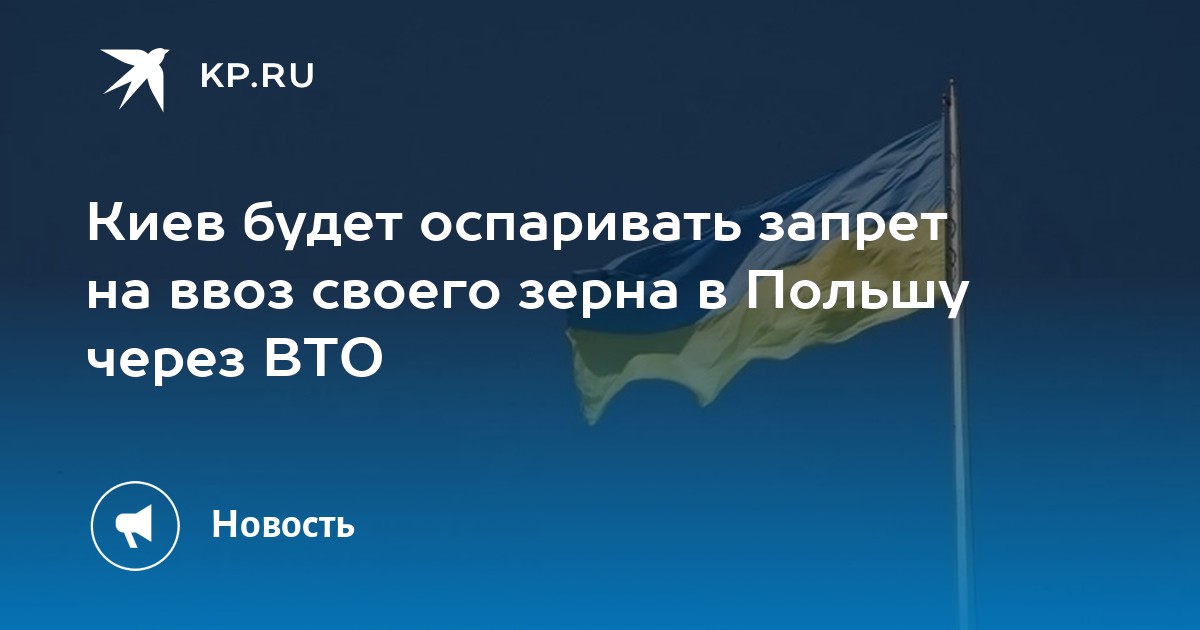 KP.RU

Киев будет оспаривать запрет на ввоз своего зерна в Польшу через ВТО

Новость